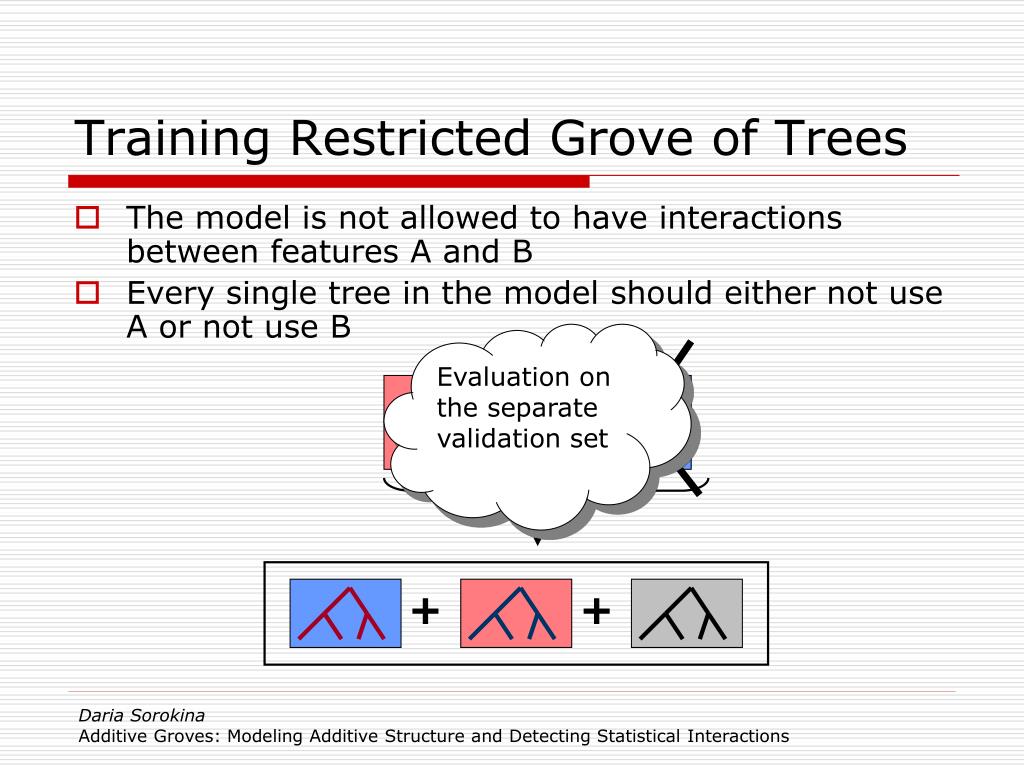 Training Restricted Grove of Trees

The model is not allowed to have interactions between features A and B

Every single tree in the model should either not use A or not use B

Evaluation on the separate validation set

+ +

Daria Sorokina
Additive Groves: Modeling Additive Structure and Detecting Statistical Interactions